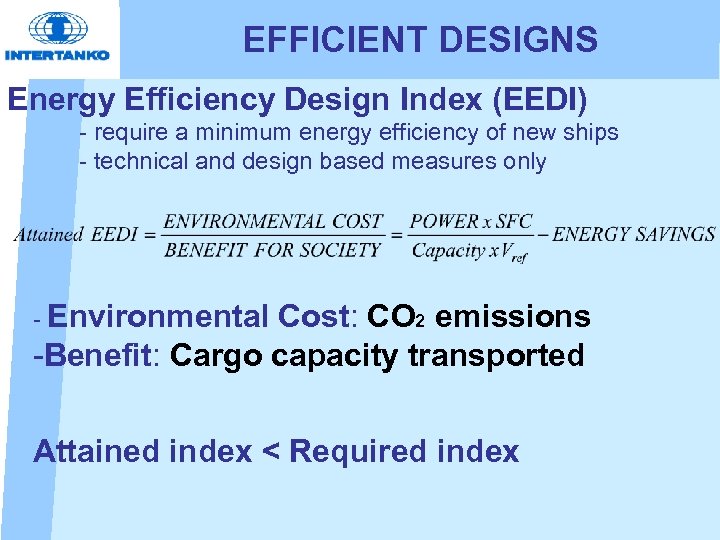 INTERTANKO

EFFICIENT DESIGNS

Energy Efficiency Design Index (EEDI)
- require a minimum energy efficiency of new ships
- technical and design based measures only

$Attained\ EEDI = \frac{ENVIRONMENTAL\ COST}{BENEFIT\ FOR\ SOCIETY} = \frac{POWER\ x\ SFC}{Capacity\ x\ V_{ref}} - ENERGY\ SAVINGS$

- Environmental Cost: $CO_2$ emissions
-Benefit: Cargo capacity transported

Attained index < Required index